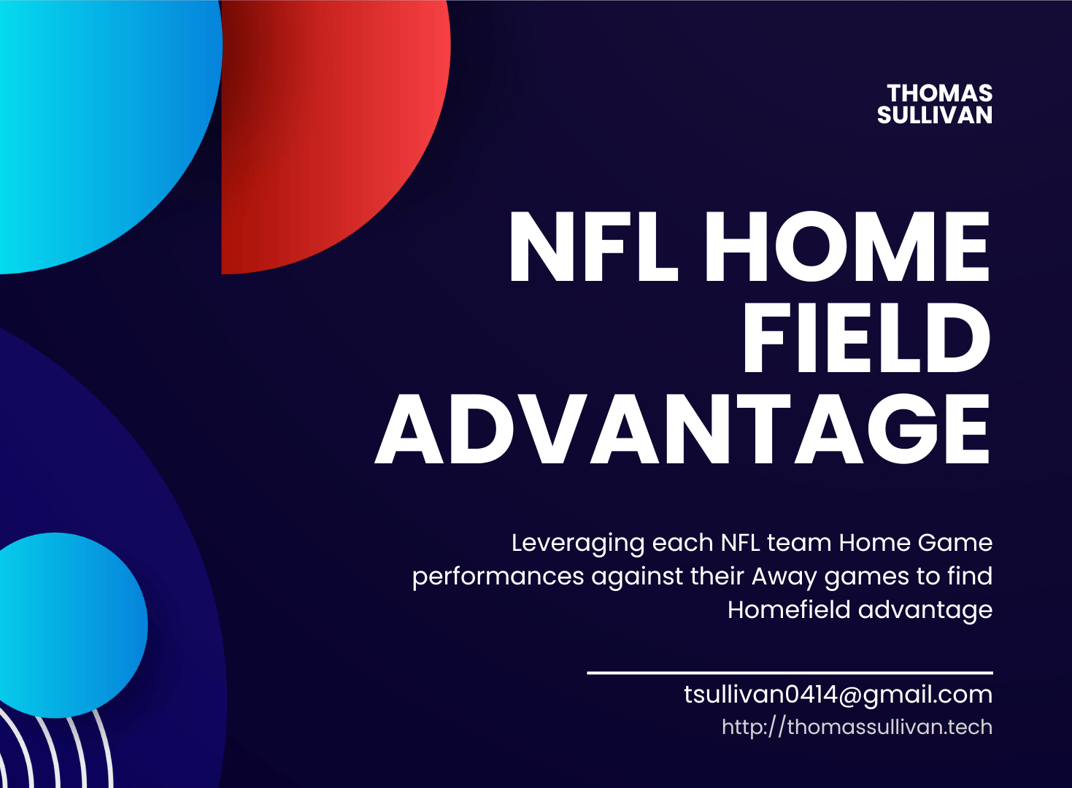 THOMAS SULLIVAN

NFL HOME FIELD ADVANTAGE

Leveraging each NFL team Home Game performances against their Away games to find Homefield advantage

tsullivan0414@gmail.com
http://thomassullivan.tech